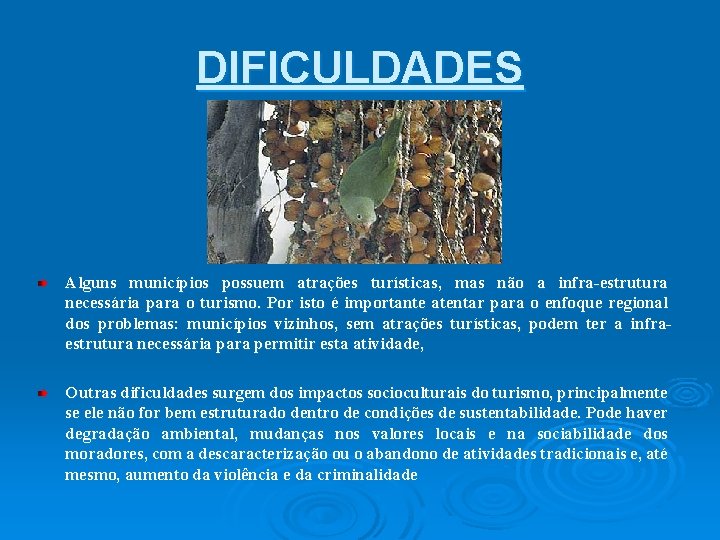 DIFICULDADES

Alguns municípios possuem atrações turísticas, mas não a infra-estrutura necessária para o turismo. Por isto é importante atentar para o enfoque regional dos problemas: municípios vizinhos, sem atrações turísticas, podem ter a infra-estrutura necessária para permitir esta atividade,

Outras dificuldades surgem dos impactos socioculturais do turismo, principalmente se ele não for bem estruturado dentro de condições de sustentabilidade. Pode haver degradação ambiental, mudanças nos valores locais e na sociabilidade dos moradores, com a descaracterização ou o abandono de atividades tradicionais e, até mesmo, aumento da violência e da criminalidade